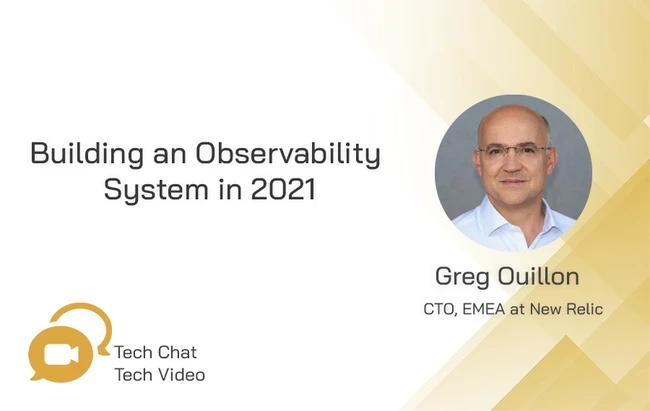 Building an Observability System in 2021

Greg Ouillon

CTO, EMEA at New Relic

Tech Chat
Tech Video